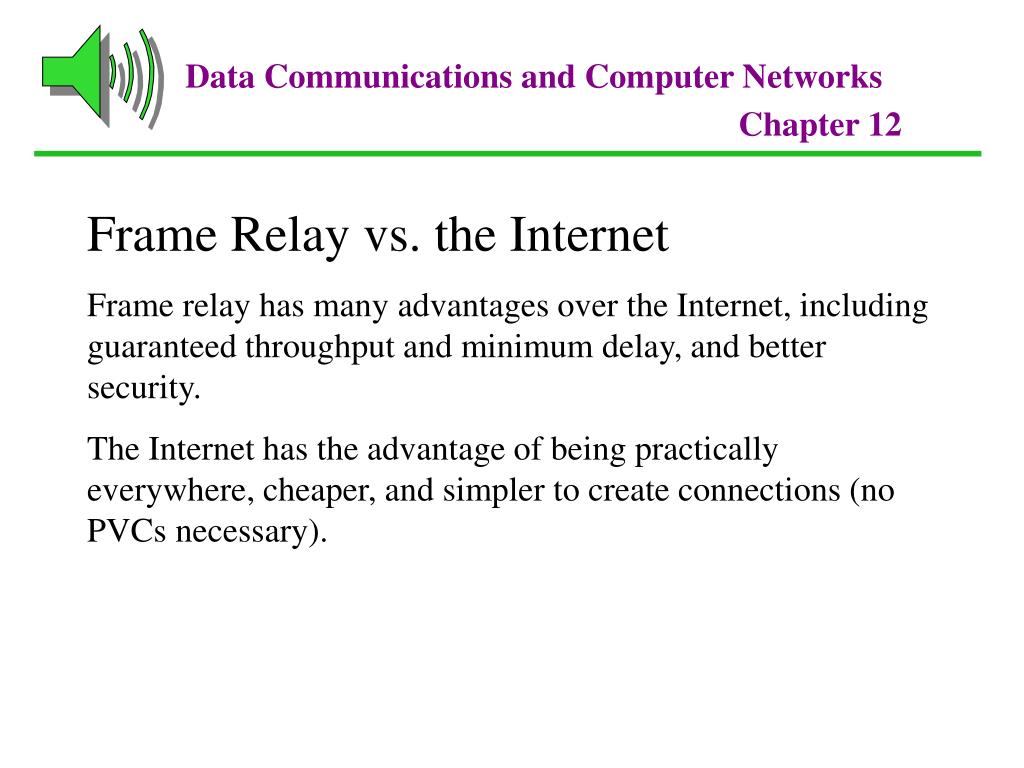 Data Communications and Computer Networks

Chapter 12

Frame Relay vs. the Internet

Frame relay has many advantages over the Internet, including guaranteed throughput and minimum delay, and better security.

The Internet has the advantage of being practically everywhere, cheaper, and simpler to create connections (no PVCs necessary).